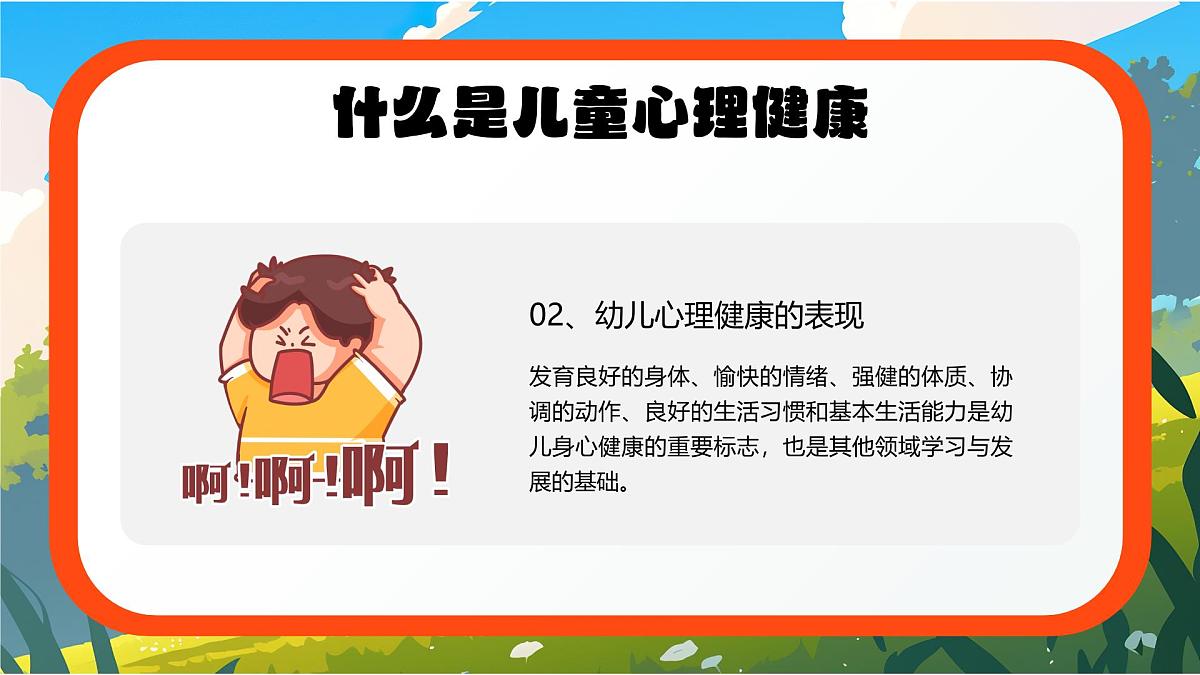 什么是儿童心理健康

啊！啊！啊！

02、幼儿心理健康的表现

发育良好的身体、愉快的情绪、强健的体质、协调的动作、良好的生活习惯和基本生活能力是幼儿身心健康的重要标志，也是其他领域学习与发展的基础。